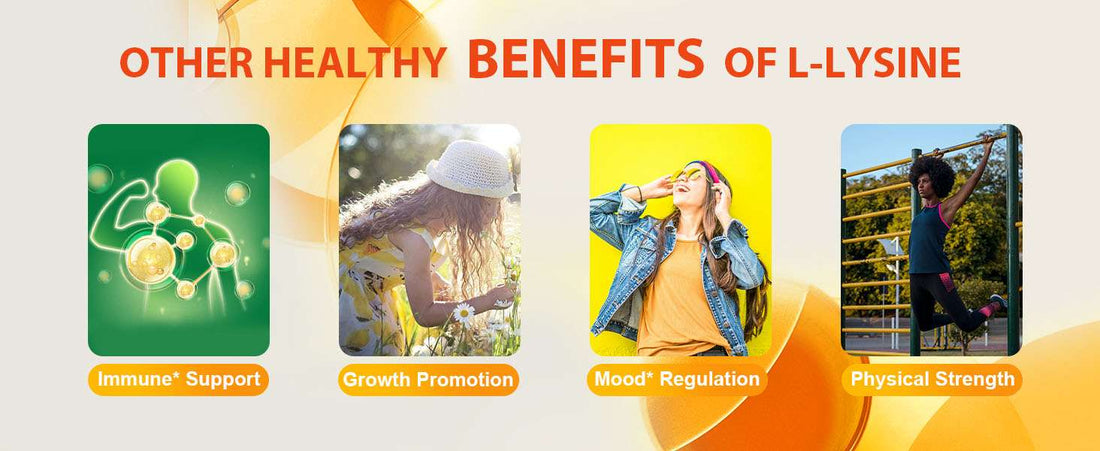 OTHER HEALTHY BENEFITS OF L-LYSINE

Immune* Support

Growth Promotion

Mood* Regulation

Physical Strength